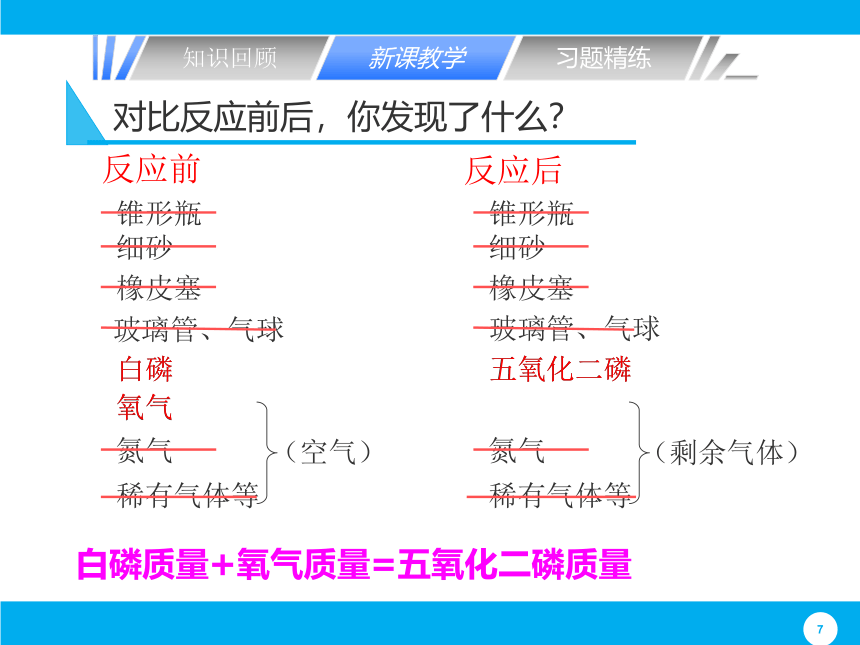 知识回顾　新课教学　习题精练

对比反应前后，你发现了什么？

反应前
锥形瓶
细砂
橡皮塞
玻璃管、气球
白磷
氧气
氮气
稀有气体等
（空气）

反应后
锥形瓶
细砂
橡皮塞
玻璃管、气球
五氧化二磷
氮气
稀有气体等
（剩余气体）

白磷质量＋氧气质量＝五氧化二磷质量

7